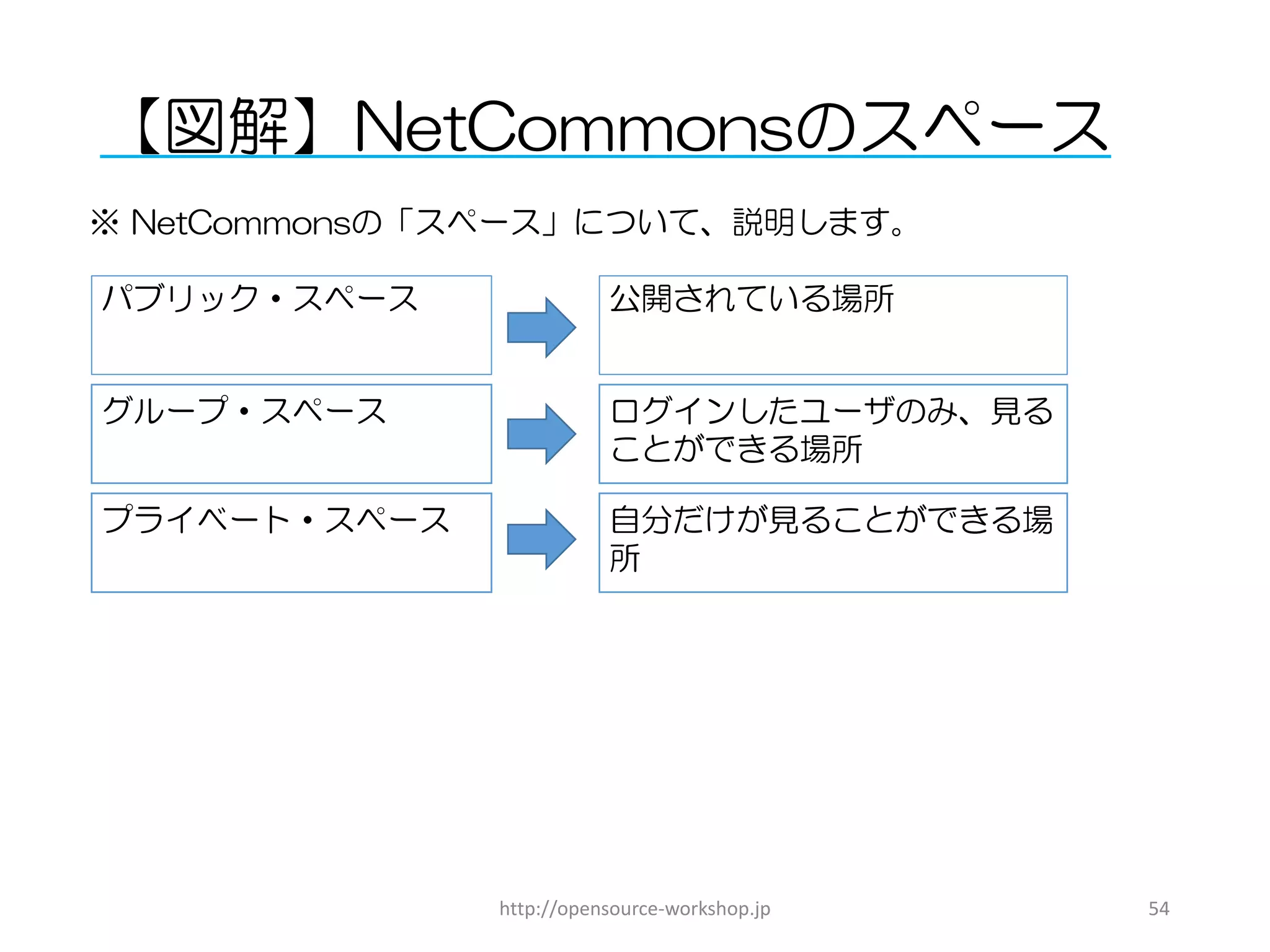 【図解】NetCommonsのスペース

※ NetCommonsの「スペース」について、説明します。

パブリック・スペース

公開されている場所

グループ・スペース

ログインしたユーザのみ、見ることができる場所

プライベート・スペース

自分だけが見ることができる場所

http://opensource-workshop.jp

54